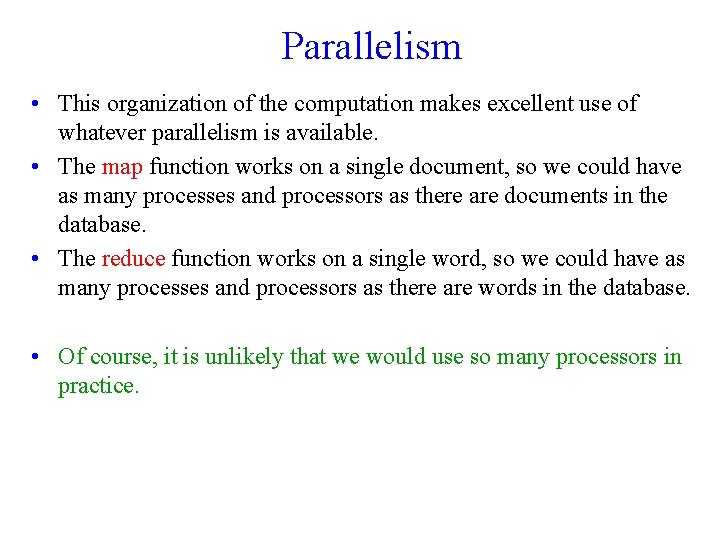 Parallelism

• This organization of the computation makes excellent use of whatever parallelism is available.

• The map function works on a single document, so we could have as many processes and processors as there are documents in the database.

• The reduce function works on a single word, so we could have as many processes and processors as there are words in the database.

• Of course, it is unlikely that we would use so many processors in practice.